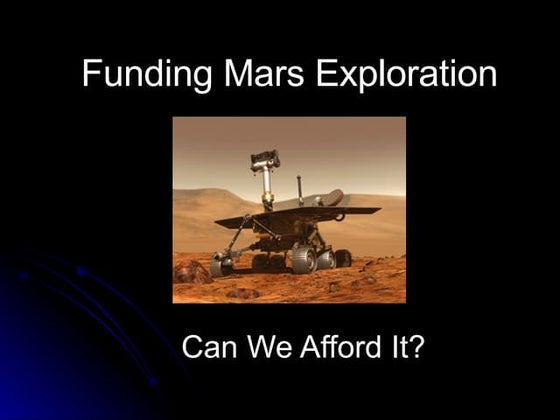 Funding Mars Exploration

Can We Afford It?